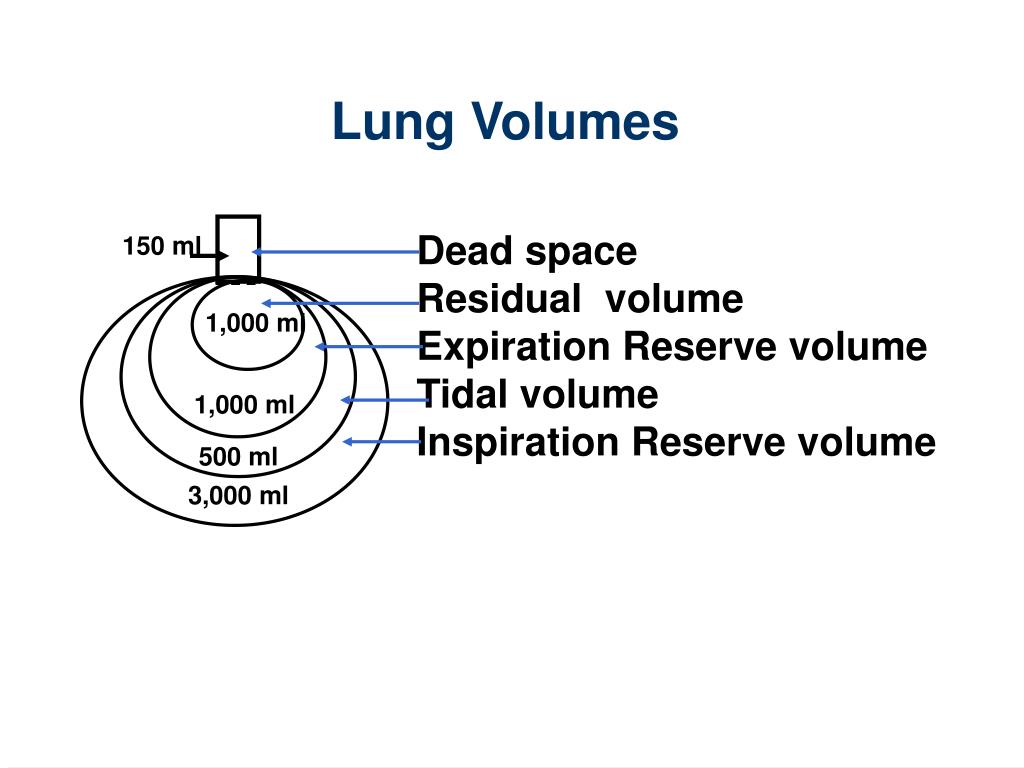 Lung Volumes

150 ml

1,000 m

1,000 ml

500 ml

3,000 ml

Dead space
Residual volume
Expiration Reserve volume
Tidal volume
Inspiration Reserve volume